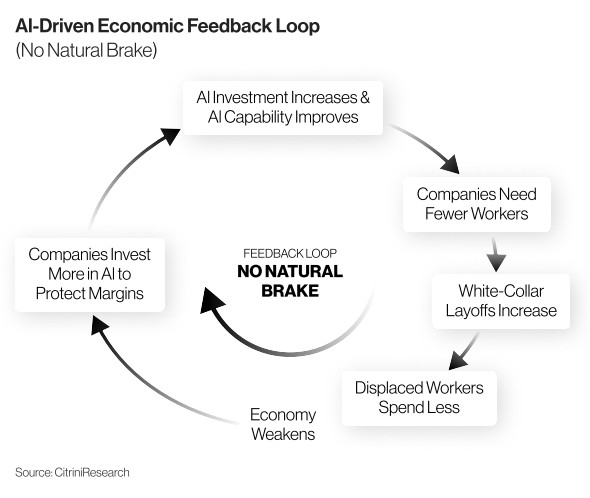 AI-Driven Economic Feedback Loop
(No Natural Brake)

AI Investment Increases & AI Capability Improves

Companies Need Fewer Workers

White-Collar Layoffs Increase

Displaced Workers Spend Less

Economy Weakens

Companies Invest More in AI to Protect Margins

FEEDBACK LOOP
NO NATURAL BRAKE

Source: CitriniResearch